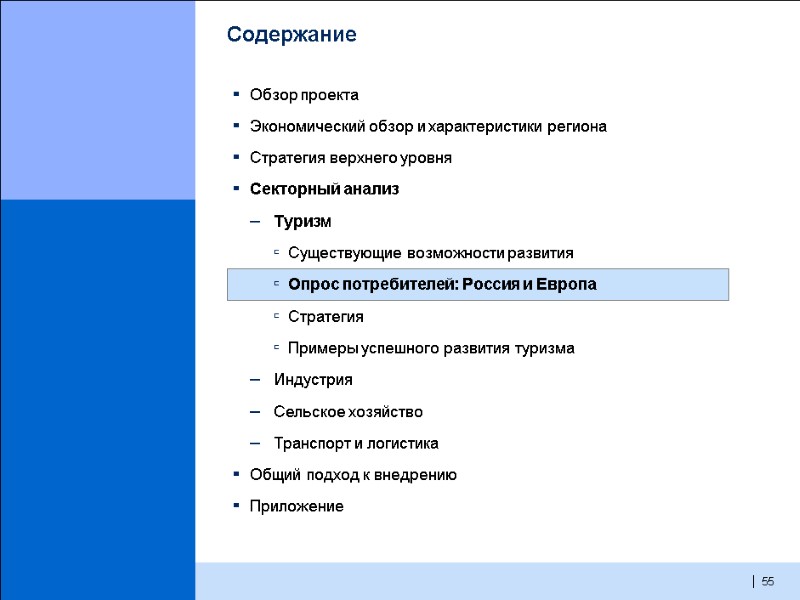 Содержание

▪ Обзор проекта
▪ Экономический обзор и характеристики региона
▪ Стратегия верхнего уровня
▪ Секторный анализ
– Туризм
▫ Существующие возможности развития
▫ Опрос потребителей: Россия и Европа
▫ Стратегия
▫ Примеры успешного развития туризма
– Индустрия
– Сельское хозяйство
– Транспорт и логистика
▪ Общий подход к внедрению
▪ Приложение

| 55